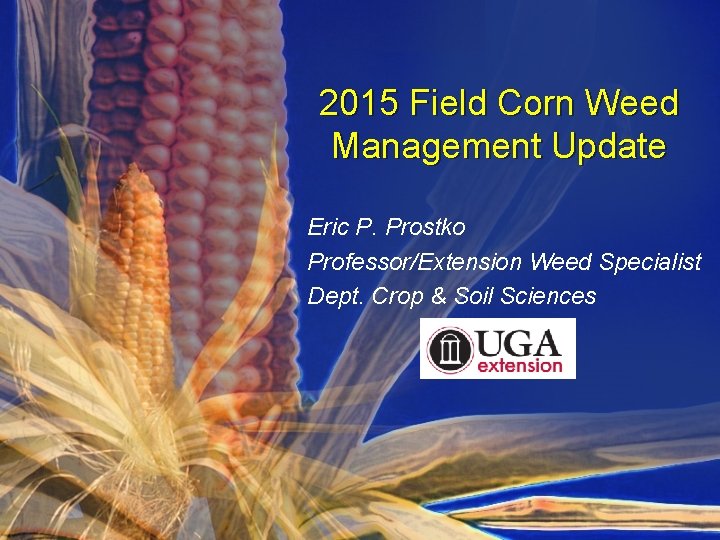 2015 Field Corn Weed Management Update

Eric P. Prostko
Professor/Extension Weed Specialist
Dept. Crop & Soil Sciences

UGA extension